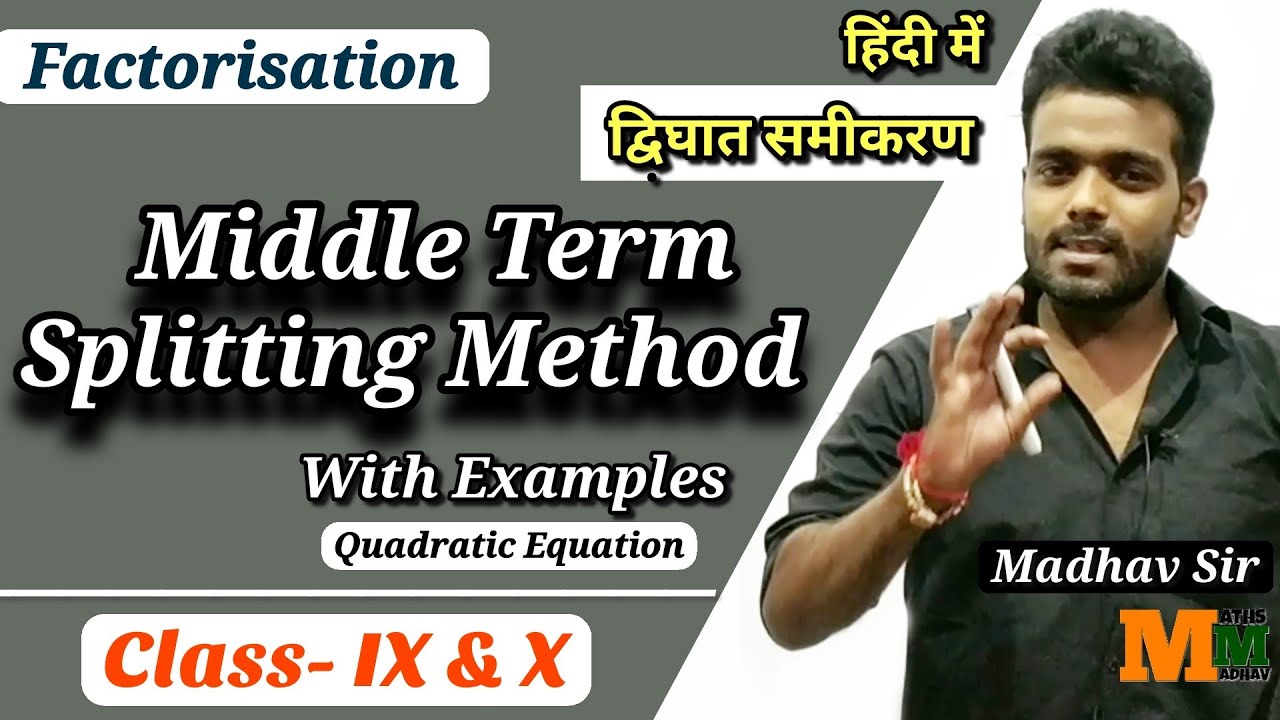 Factorisation

हिंदी में

द्विघात समीकरण

Middle Term Splitting Method

With Examples

Quadratic Equation

Class- IX & X

Madhav Sir

MATHS MADHAV